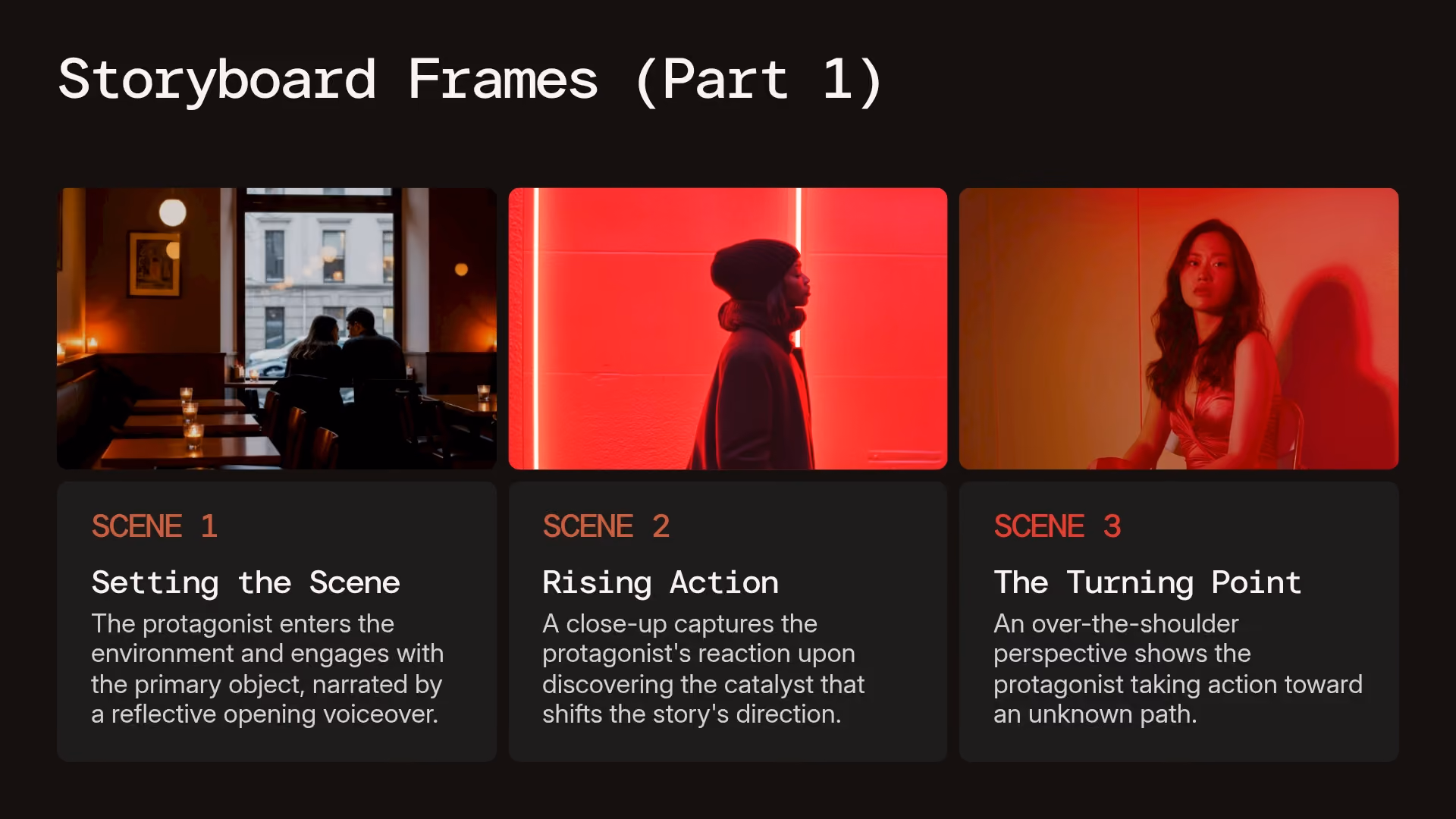 Storyboard Frames (Part 1)

SCENE 1

Setting the Scene

The protagonist enters the environment and engages with the primary object, narrated by a reflective opening voiceover.

SCENE 2

Rising Action

A close-up captures the protagonist's reaction upon discovering the catalyst that shifts the story's direction.

SCENE 3

The Turning Point

An over-the-shoulder perspective shows the protagonist taking action toward an unknown path.